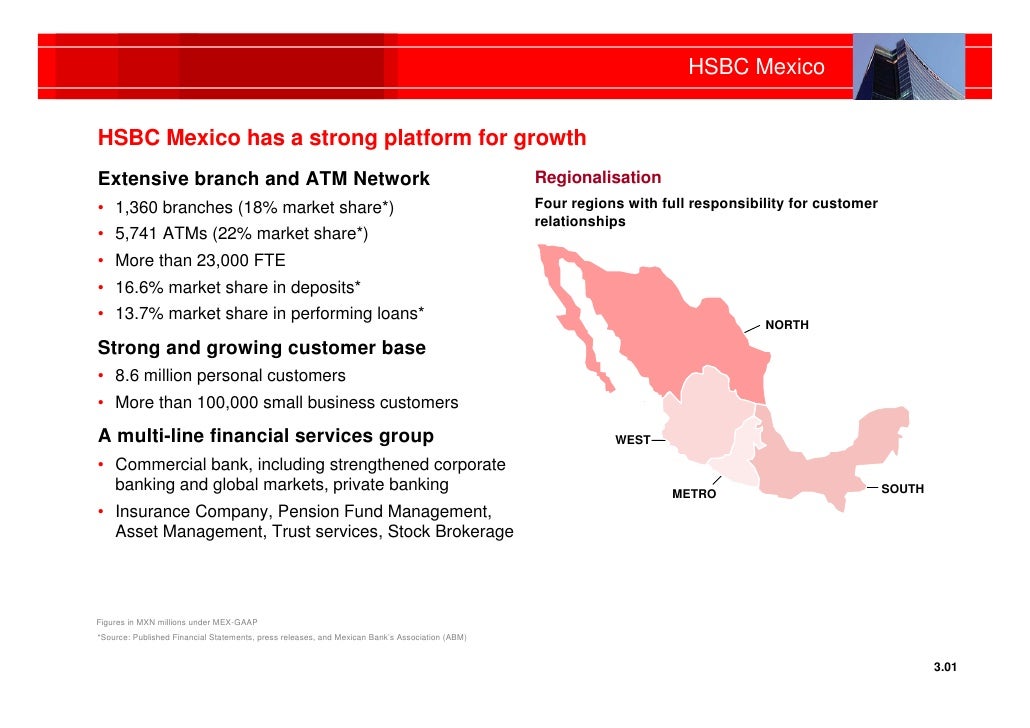 HSBC Mexico

HSBC Mexico has a strong platform for growth

Extensive branch and ATM Network

• 1,360 branches (18% market share*)
• 5,741 ATMs (22% market share*)
• More than 23,000 FTE
• 16.6% market share in deposits*
• 13.7% market share in performing loans*

Strong and growing customer base

• 8.6 million personal customers
• More than 100,000 small business customers

A multi-line financial services group

• Commercial bank, including strengthened corporate banking and global markets, private banking
• Insurance Company, Pension Fund Management, Asset Management, Trust services, Stock Brokerage

Regionalisation

Four regions with full responsibility for customer relationships

NORTH

WEST

METRO

SOUTH

Figures in MXN millions under MEX-GAAP

*Source: Published Financial Statements, press releases, and Mexican Bank's Association (ABM)

3.01